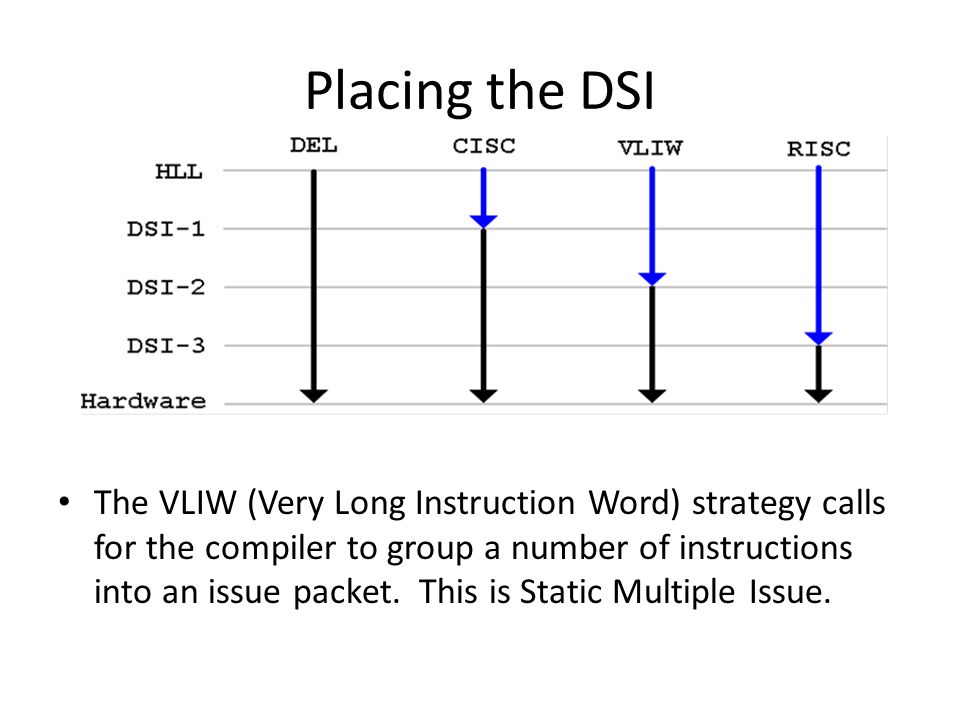 Placing the DSI

DEL CISC VLIW RISC

HLL

DSI-1

DSI-2

DSI-3

Hardware

• The VLIW (Very Long Instruction Word) strategy calls for the compiler to group a number of instructions into an issue packet. This is Static Multiple Issue.